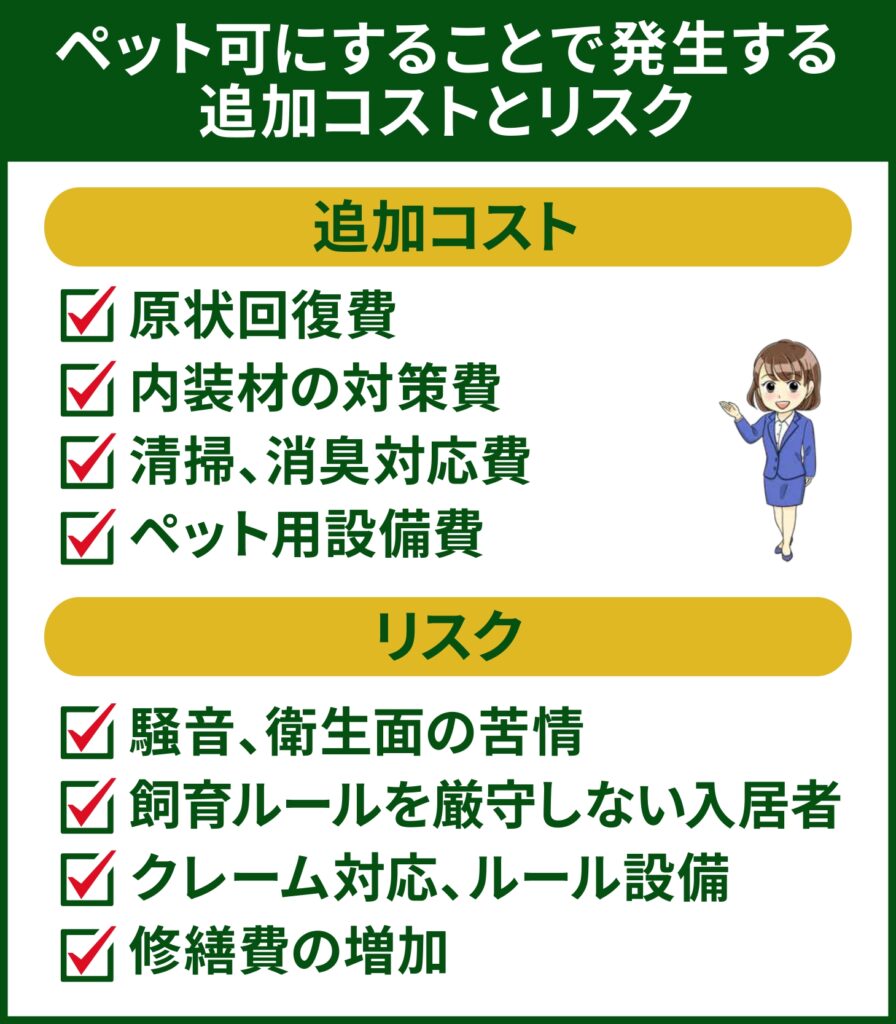 ペット可にすることで発生する追加コストとリスク

追加コスト

原状回復費
内装材の対策費
清掃、消臭対応費
ペット用設備費

リスク

騒音、衛生面の苦情
飼育ルールを厳守しない入居者
クレーム対応、ルール設備
修繕費の増加